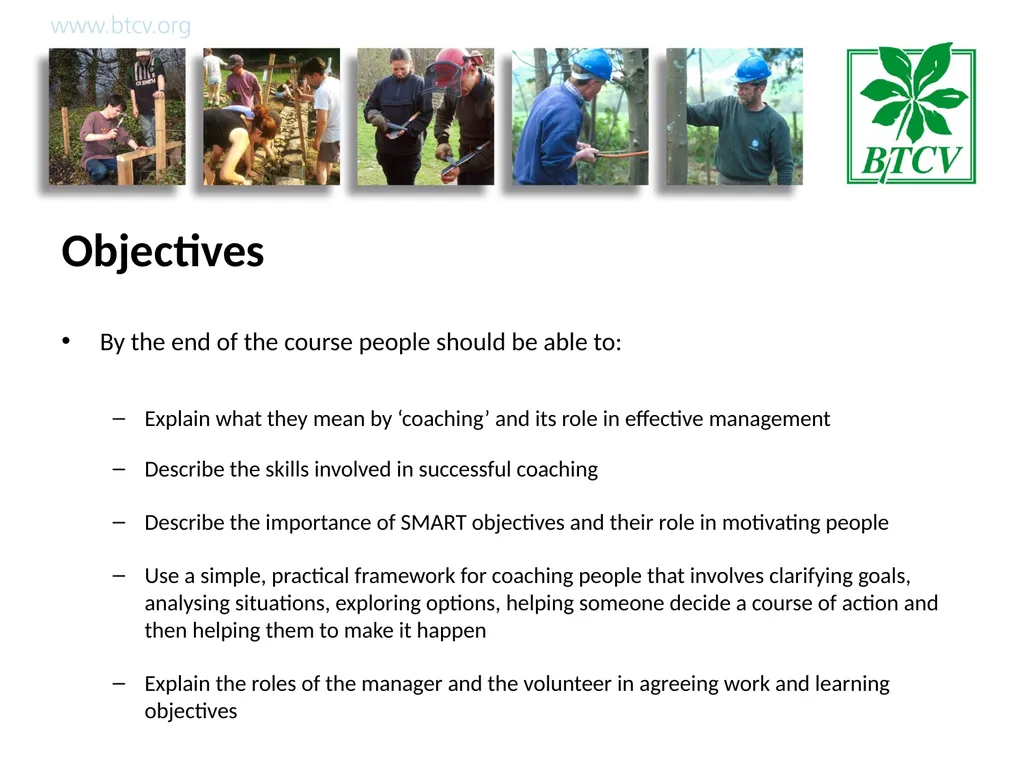 www.btcv.org

BTCV

Objectives

• By the end of the course people should be able to:

– Explain what they mean by ‘coaching’ and its role in effective management

– Describe the skills involved in successful coaching

– Describe the importance of SMART objectives and their role in motivating people

– Use a simple, practical framework for coaching people that involves clarifying goals, analysing situations, exploring options, helping someone decide a course of action and then helping them to make it happen

– Explain the roles of the manager and the volunteer in agreeing work and learning objectives